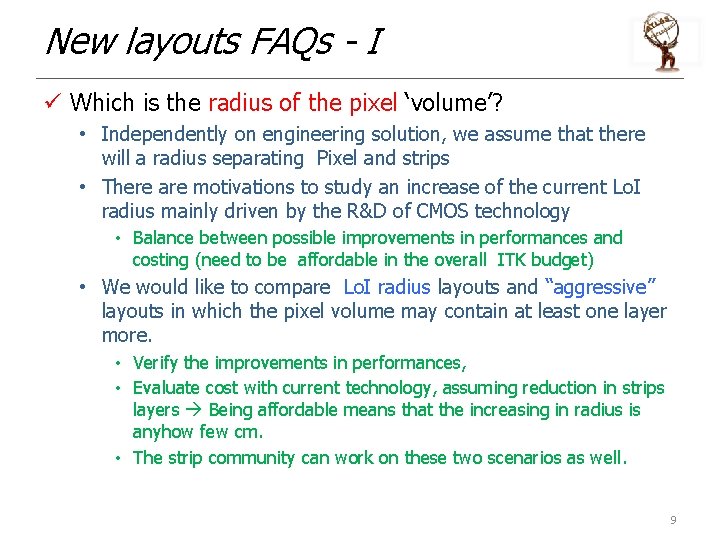 New layouts FAQs - I

✓ Which is the radius of the pixel ‘volume’?

• Independently on engineering solution, we assume that there will a radius separating Pixel and strips

• There are motivations to study an increase of the current LoI radius mainly driven by the R&D of CMOS technology

• Balance between possible improvements in performances and costing (need to be affordable in the overall ITK budget)

• We would like to compare LoI radius layouts and “aggressive” layouts in which the pixel volume may contain at least one layer more.

• Verify the improvements in performances,

• Evaluate cost with current technology, assuming reduction in strips layers → Being affordable means that the increasing in radius is anyhow few cm.

• The strip community can work on these two scenarios as well.

9